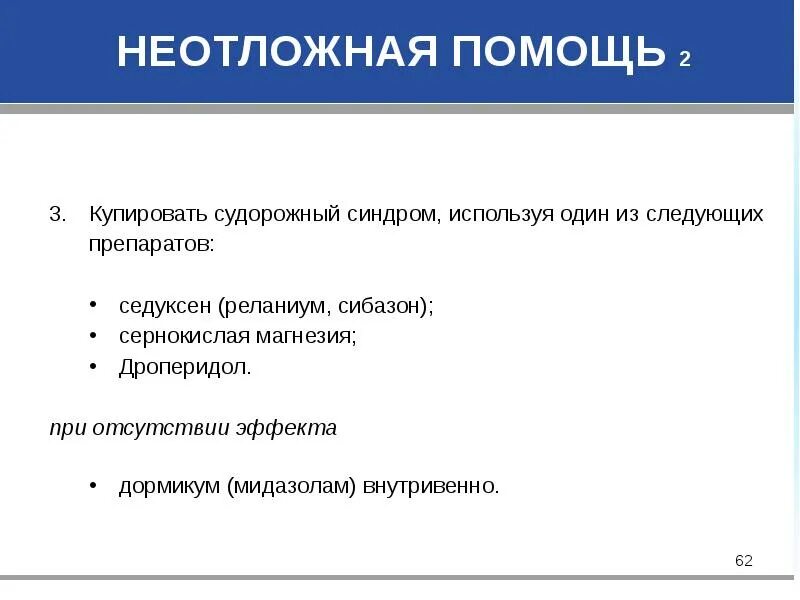 НЕОТЛОЖНАЯ ПОМОЩЬ 2

3. Купировать судорожный синдром, используя один из следующих препаратов:

• седуксен (реланиум, сибазон);
• сернокислая магнезия;
• Дроперидол.

при отсутствии эффекта

• дормикум (мидазолам) внутривенно.

62